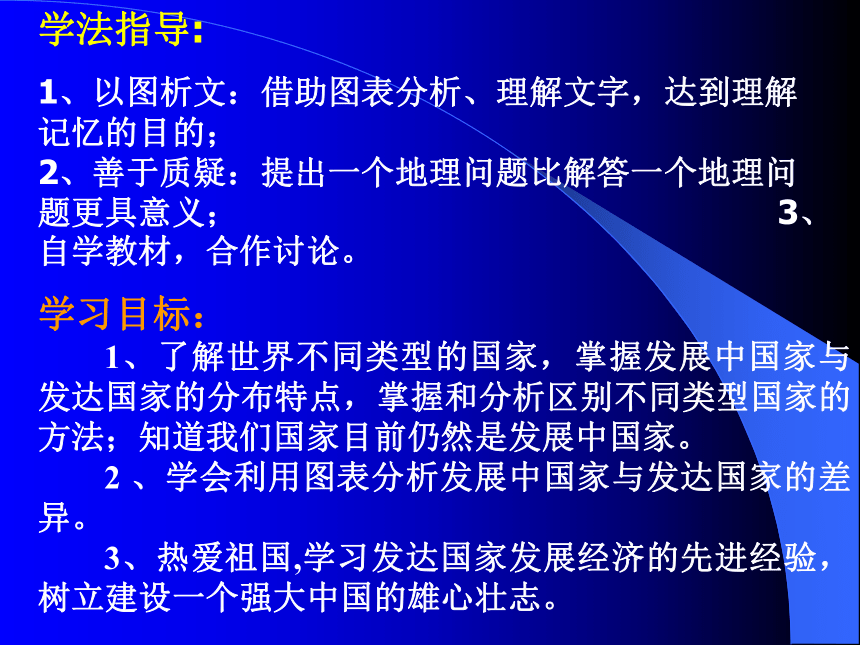 学法指导：

1、以图析文：借助图表分析、理解文字，达到理解记忆的目的；
2、善于质疑：提出一个地理问题比解答一个地理问题更具意义； 3、自学教材，合作讨论。

学习目标：

1、了解世界不同类型的国家，掌握发展中国家与发达国家的分布特点，掌握和分析区别不同类型国家的方法；知道我们国家目前仍然是发展中国家。

2 、学会利用图表分析发展中国家与发达国家的差异。

3、热爱祖国,学习发达国家发展经济的先进经验，树立建设一个强大中国的雄心壮志。